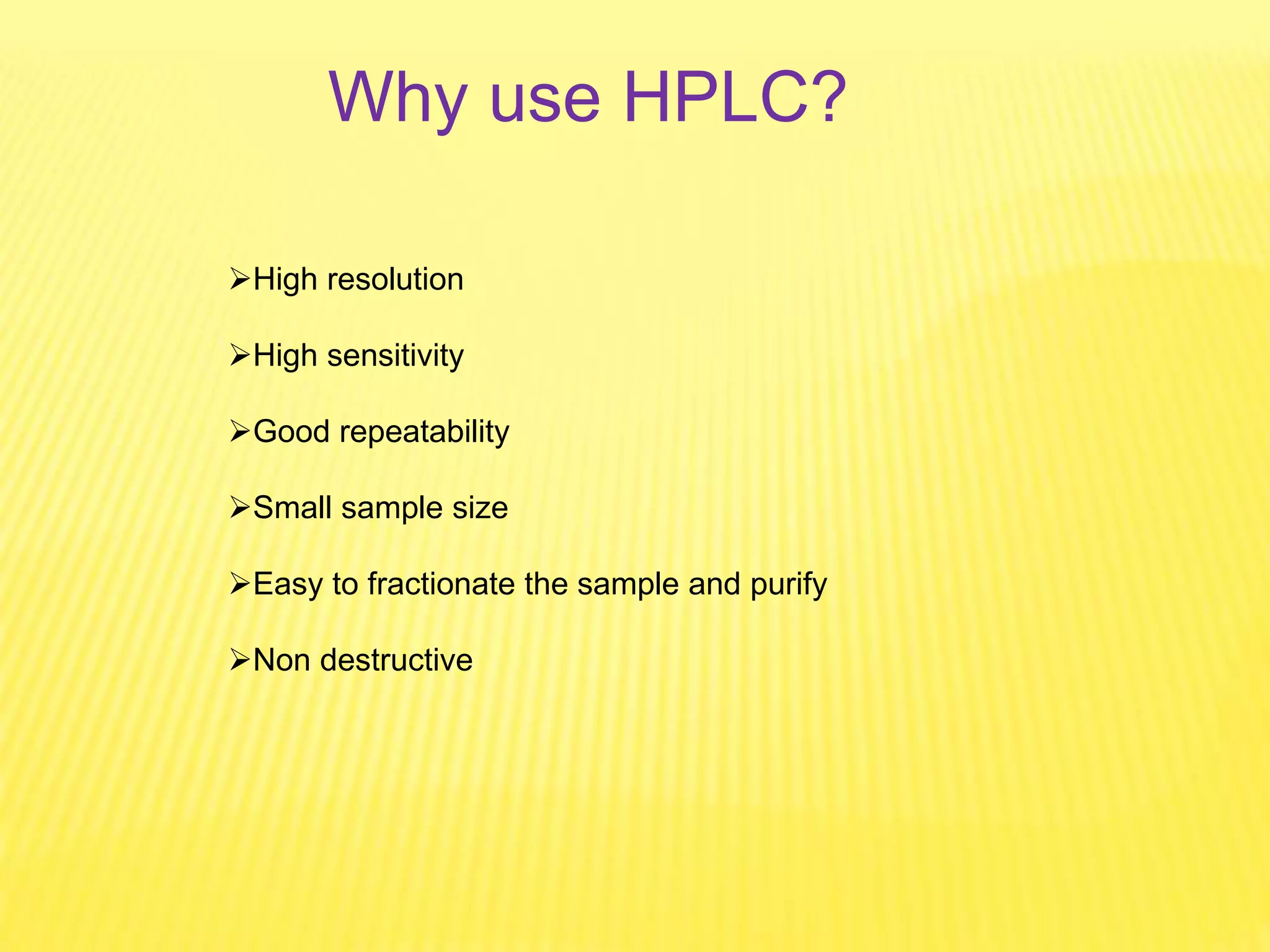 Why use HPLC?

➢High resolution

➢High sensitivity

➢Good repeatability

➢Small sample size

➢Easy to fractionate the sample and purify

➢Non destructive